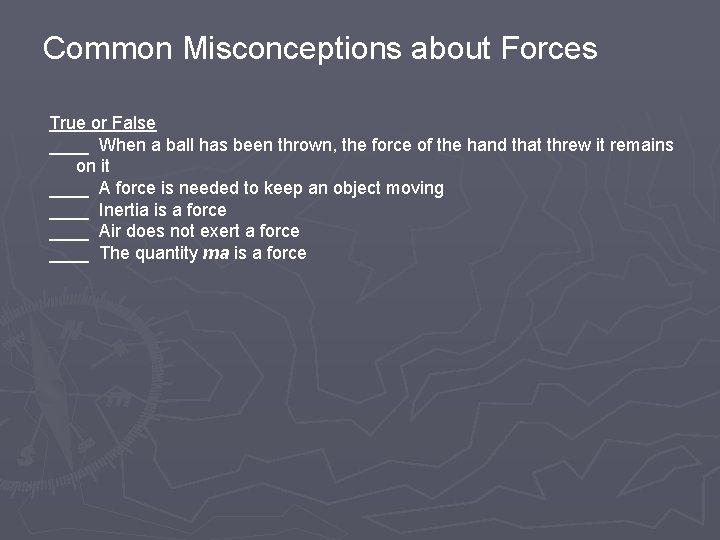 Common Misconceptions about Forces

True or False
____ When a ball has been thrown, the force of the hand that threw it remains on it
____ A force is needed to keep an object moving
____ Inertia is a force
____ Air does not exert a force
____ The quantity $ma$ is a force